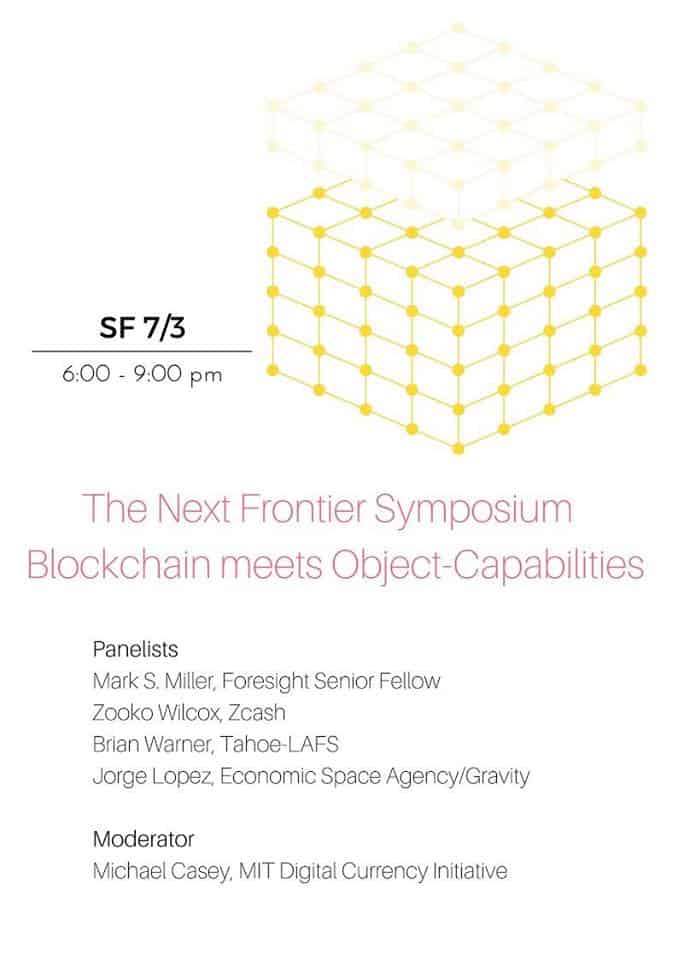 SF 7/3

6:00 - 9:00 pm

The Next Frontier Symposium
Blockchain meets Object-Capabilities

Panelists
Mark S. Miller, Foresight Senior Fellow
Zooko Wilcox, Zcash
Brian Warner, Tahoe-LAFS
Jorge Lopez, Economic Space Agency/Gravity

Moderator
Michael Casey, MIT Digital Currency Initiative